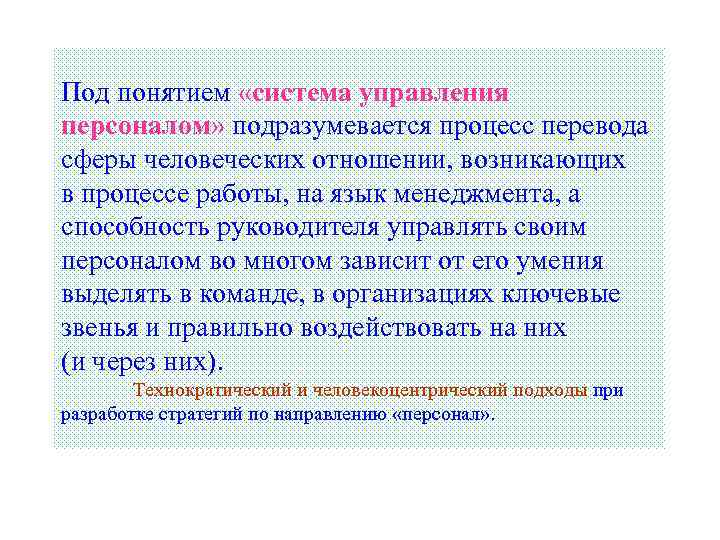 Под понятием «система управления персоналом» подразумевается процесс перевода сферы человеческих отношении, возникающих в процессе работы, на язык менеджмента, а способность руководителя управлять своим персоналом во многом зависит от его умения выделять в команде, в организациях ключевые звенья и правильно воздействовать на них (и через них).

Технократический и человекоцентрический подходы при разработке стратегий по направлению «персонал».